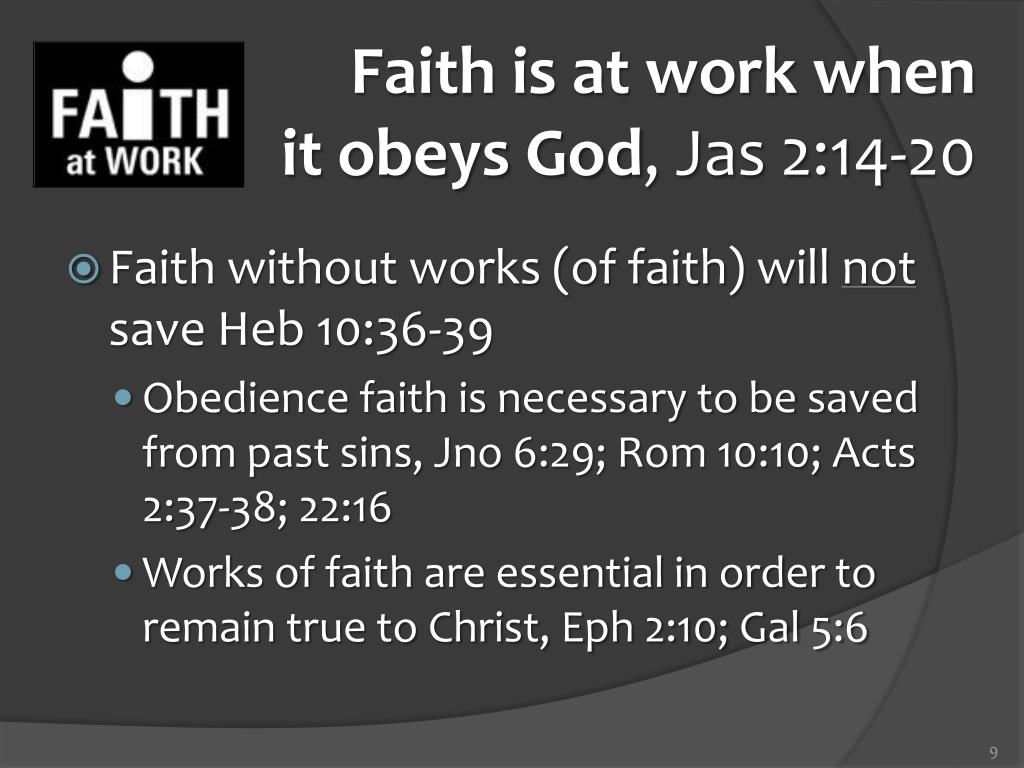 FAITH at WORK

Faith is at work when it obeys God, Jas 2:14-20

Faith without works (of faith) will not save Heb 10:36-39

Obedience faith is necessary to be saved from past sins, Jno 6:29; Rom 10:10; Acts 2:37-38; 22:16

Works of faith are essential in order to remain true to Christ, Eph 2:10; Gal 5:6

9